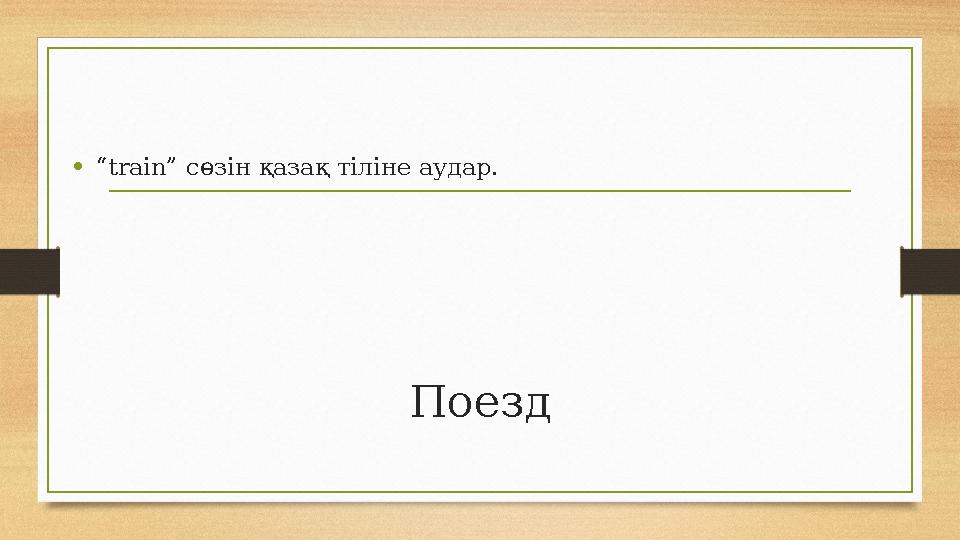 • “train” сөзін қазақ тіліне аудар.

Поезд